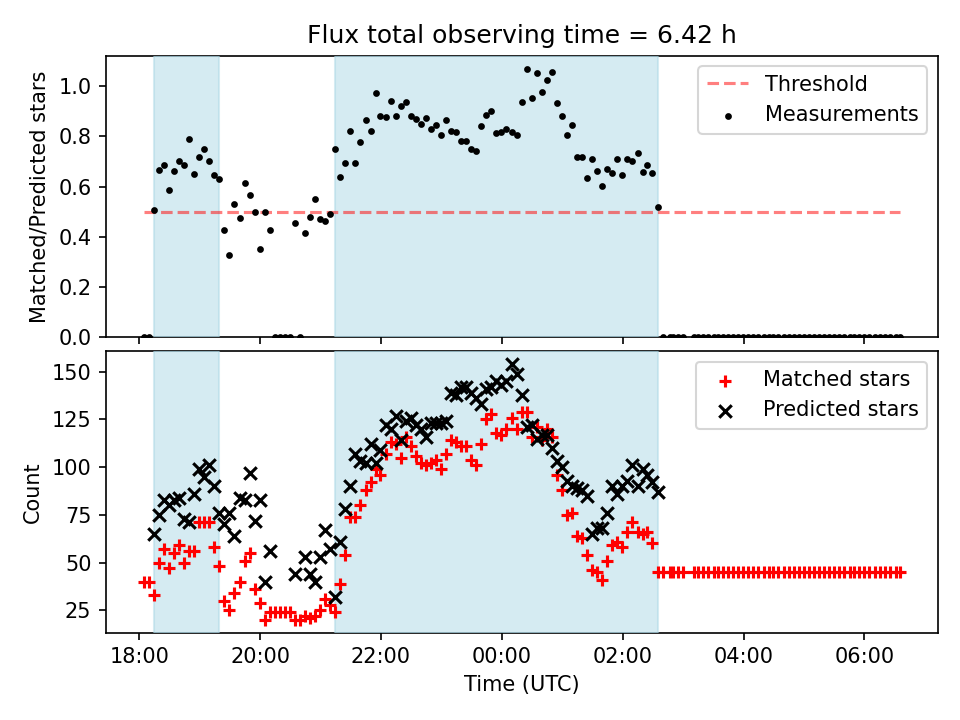 Flux total observing time = 6.42 h

Matched/Predicted stars

1.0
0.8
0.6
0.4
0.2
0.0

Threshold
Measurements

Count

150
125
100
75
50
25

Matched stars
Predicted stars

18:00
20:00
22:00
00:00
02:00
04:00
06:00

Time (UTC)